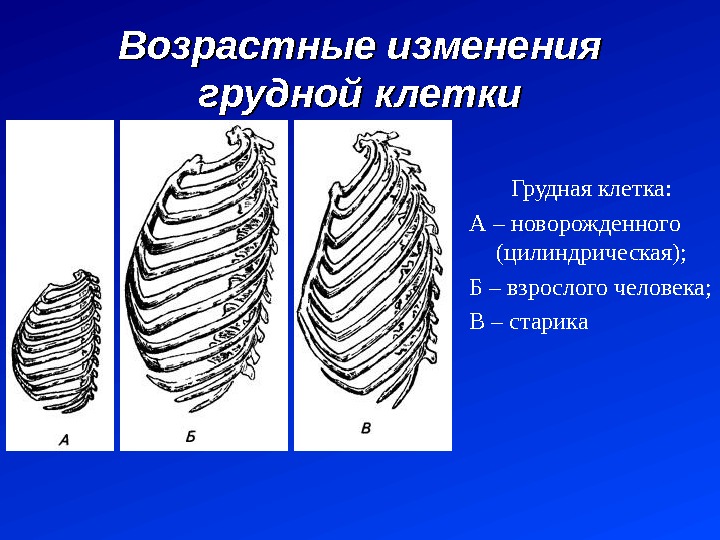 Возрастные изменения грудной клетки

А

Б

В

Грудная клетка:
А – новорожденного (цилиндрическая);
Б – взрослого человека;
В – старика